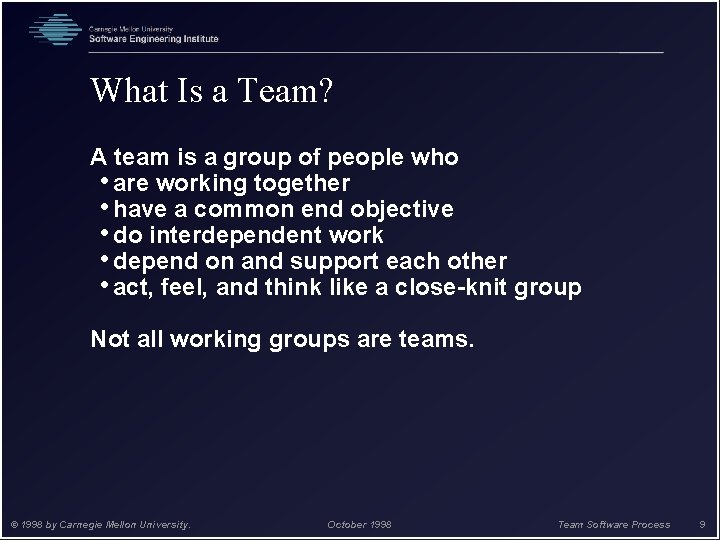 Carnegie Mellon University
Software Engineering Institute

What Is a Team?

A team is a group of people who
• are working together
• have a common end objective
• do interdependent work
• depend on and support each other
• act, feel, and think like a close-knit group

Not all working groups are teams.

© 1998 by Carnegie Mellon University. October 1998 Team Software Process 9